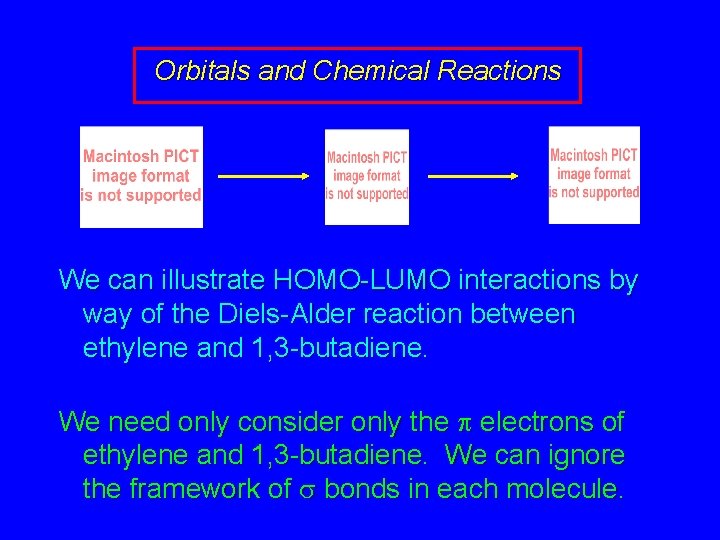 Orbitals and Chemical Reactions

Macintosh PICT image format is not supported

Macintosh PICT image format is not supported

Macintosh PICT image format is not supported

We can illustrate HOMO-LUMO interactions by way of the Diels-Alder reaction between ethylene and 1,3-butadiene.

We need only consider only the $\pi$ electrons of ethylene and 1,3-butadiene. We can ignore the framework of $\sigma$ bonds in each molecule.